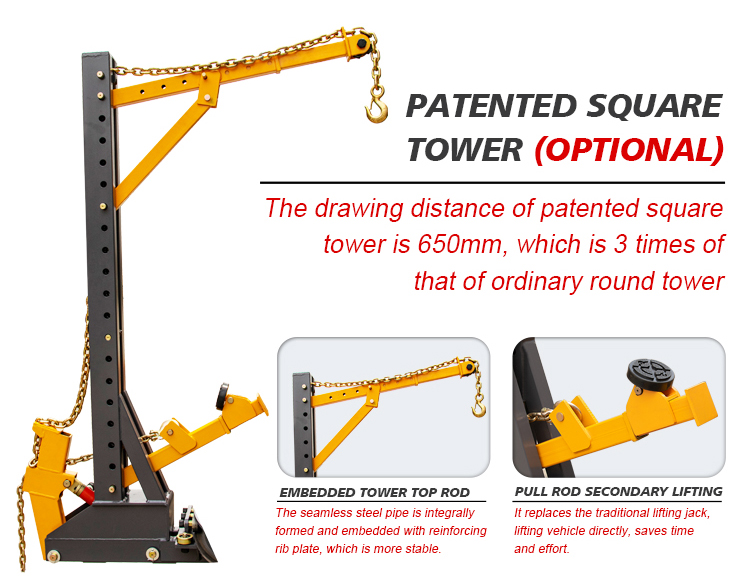 PATENTED SQUARE TOWER (OPTIONAL)

The drawing distance of patented square tower is 650mm, which is 3 times of that of ordinary round tower

EMBEDDED TOWER TOP ROD

The seamless steel pipe is integrally formed and embedded with reinforcing rib plate, which is more stable.

PULL ROD SECONDARY LIFTING

It replaces the traditional lifting jack, lifting vehicle directly, saves time and effort.